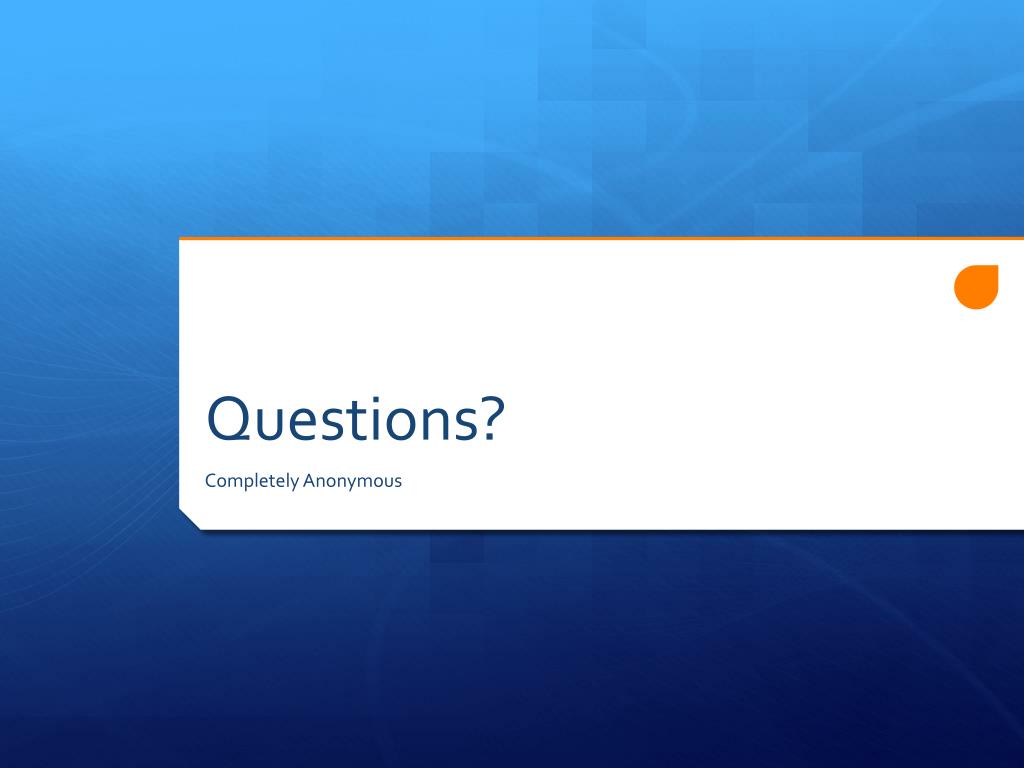 Questions?

Completely Anonymous